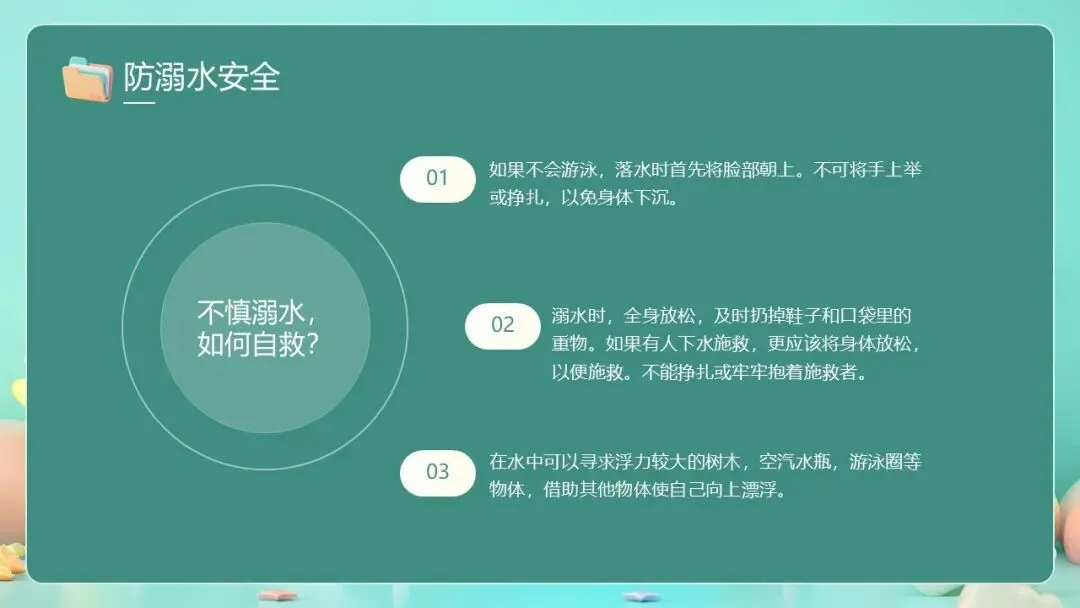 防溺水安全

不慎溺水，如何自救？

01 如果不会游泳，落水时首先将脸部朝上。不可将手上举或挣扎，以免身体下沉。

02 溺水时，全身放松，及时扔掉鞋子和口袋里的重物。如果有人下水施救，更应该将身体放松，以便施救。不能挣扎或牢牢抱着施救者。

03 在水中可以寻求浮力较大的树木，空汽水瓶，游泳圈等物体，借助其他物体使自己向上漂浮。